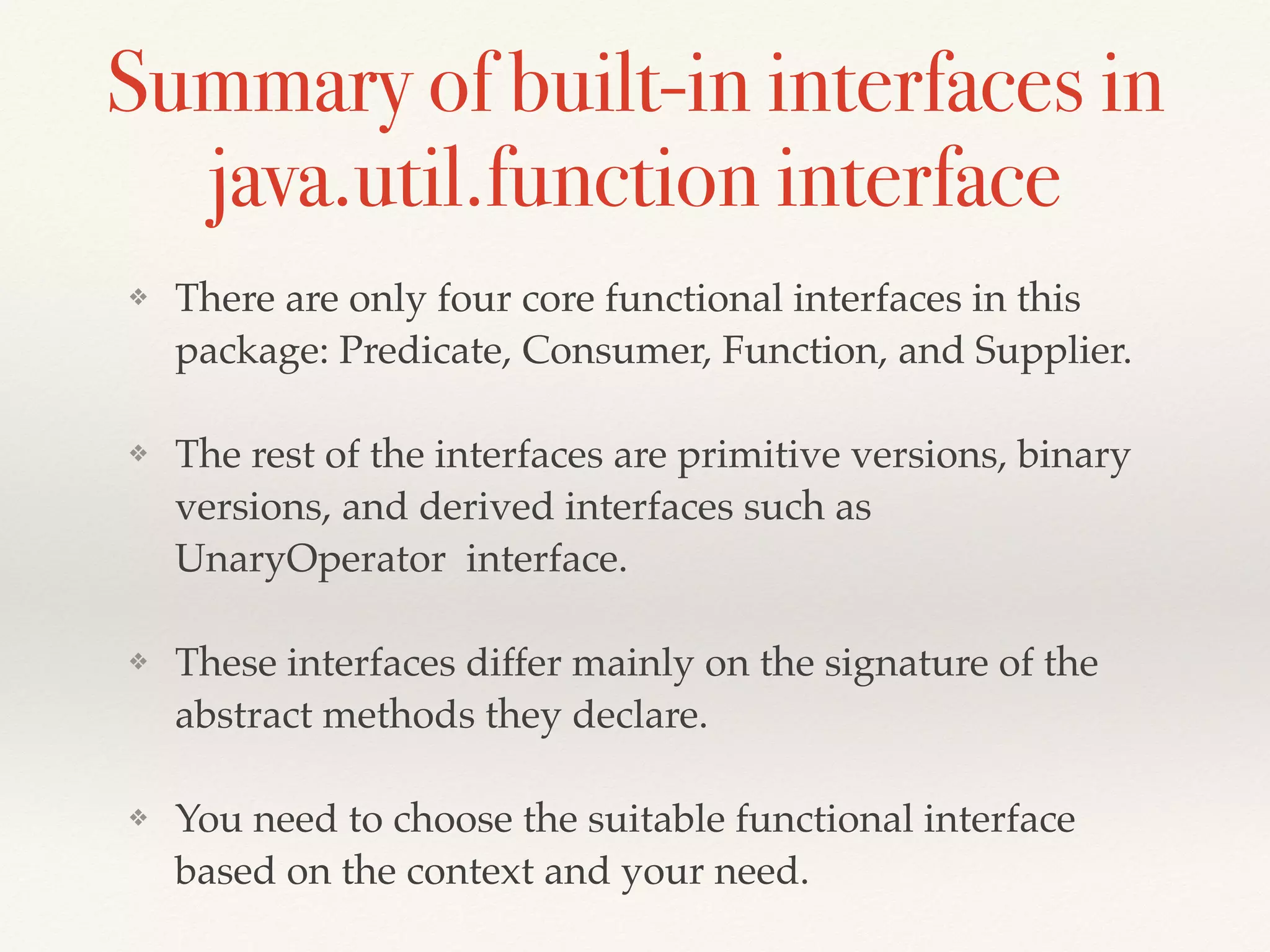 Summary of built-in interfaces in java.util.function interface

❖ There are only four core functional interfaces in this package: Predicate, Consumer, Function, and Supplier.

❖ The rest of the interfaces are primitive versions, binary versions, and derived interfaces such as UnaryOperator interface.

❖ These interfaces differ mainly on the signature of the abstract methods they declare.

❖ You need to choose the suitable functional interface based on the context and your need.